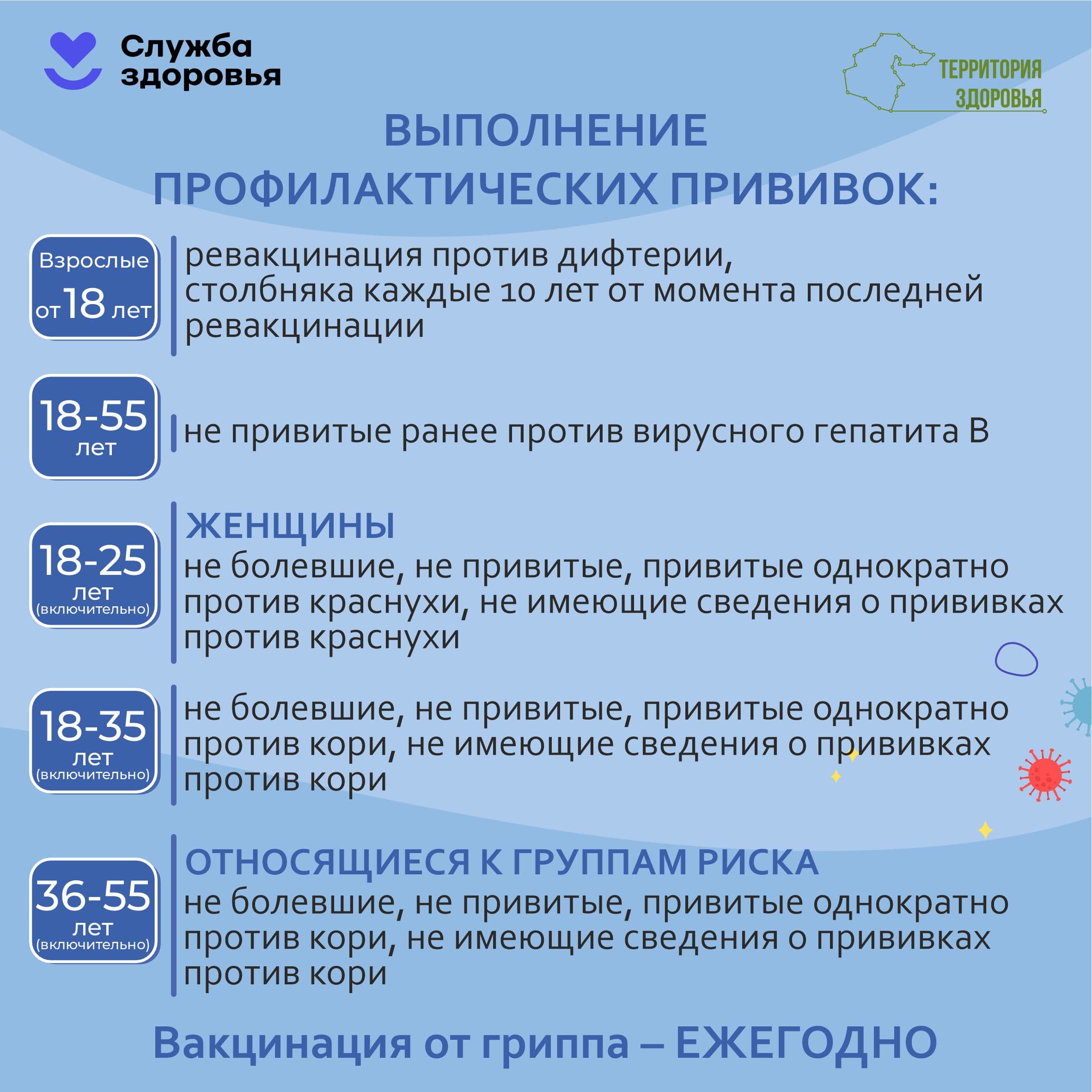 Служба здоровья

ТЕРРИТОРИЯ ЗДОРОВЬЯ

ВЫПОЛНЕНИЕ ПРОФИЛАКТИЧЕСКИХ ПРИВИВОК:

Взрослые от 18 лет

ревакцинация против дифтерии, столбняка каждые 10 лет от момента последней ревакцинации

18-55 лет

не привитые ранее против вирусного гепатита В

18-25 лет (включительно)

ЖЕНЩИНЫ
не болевшие, не привитые, привитые однократно против краснухи, не имеющие сведения о прививках против краснухи

18-35 лет (включительно)

не болевшие, не привитые, привитые однократно против кори, не имеющие сведения о прививках против кори

36-55 лет (включительно)

ОТНОСЯЩИЕСЯ К ГРУППАМ РИСКА
не болевшие, не привитые, привитые однократно против кори, не имеющие сведения о прививках против кори

Вакцинация от гриппа – ЕЖЕГОДНО